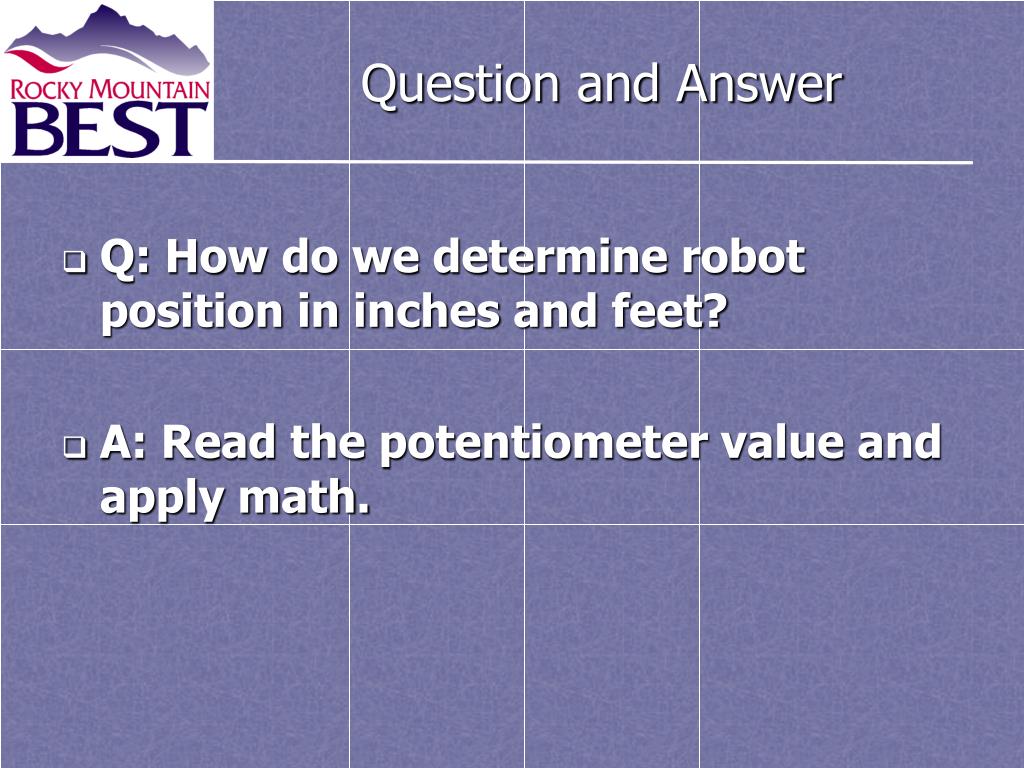 ROCKY MOUNTAIN
BEST

Question and Answer

Q: How do we determine robot position in inches and feet?

A: Read the potentiometer value and apply math.